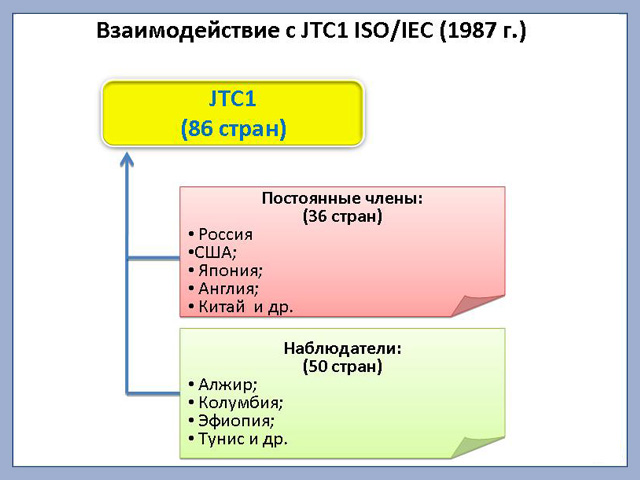 Взаимодействие с JTC1 ISO/IEC (1987 г.)

JTC1
(86 стран)

Постоянные члены:
(36 стран)
• Россия
•США;
• Япония;
• Англия;
• Китай и др.

Наблюдатели:
(50 стран)
• Алжир;
• Колумбия;
• Эфиопия;
• Тунис и др.